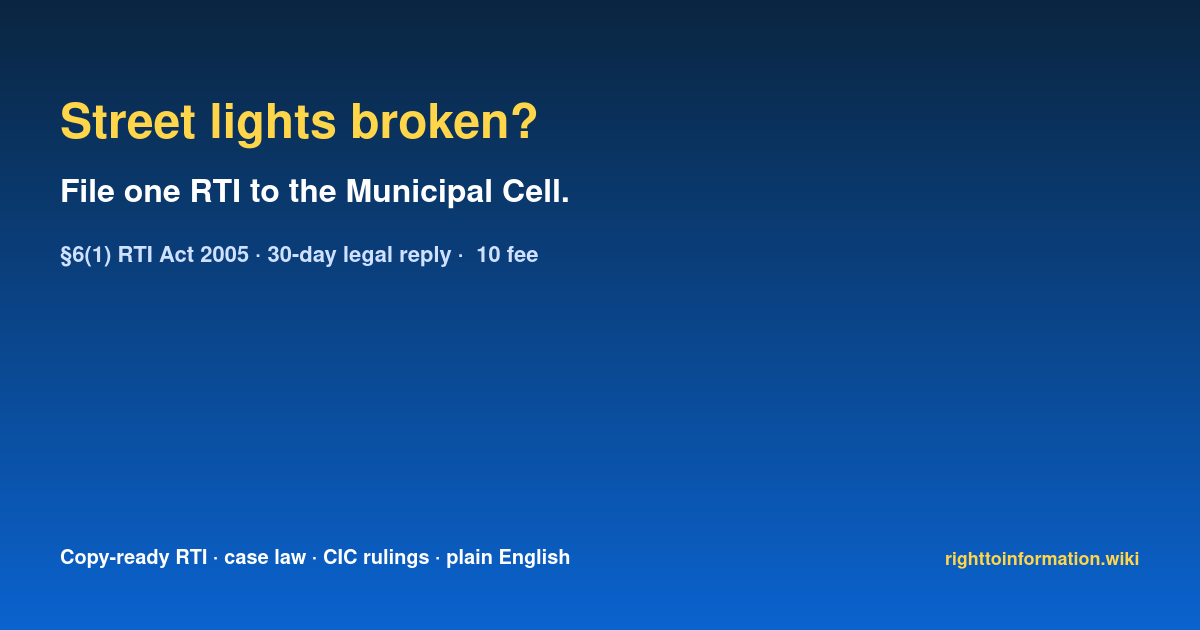 Street lights broken?

File one RTI to the Municipal Cell.

§6(1) RTI Act 2005 · 30-day legal reply · 10 fee

Copy-ready RTI · case law · CIC rulings · plain English

righttoinformation.wiki